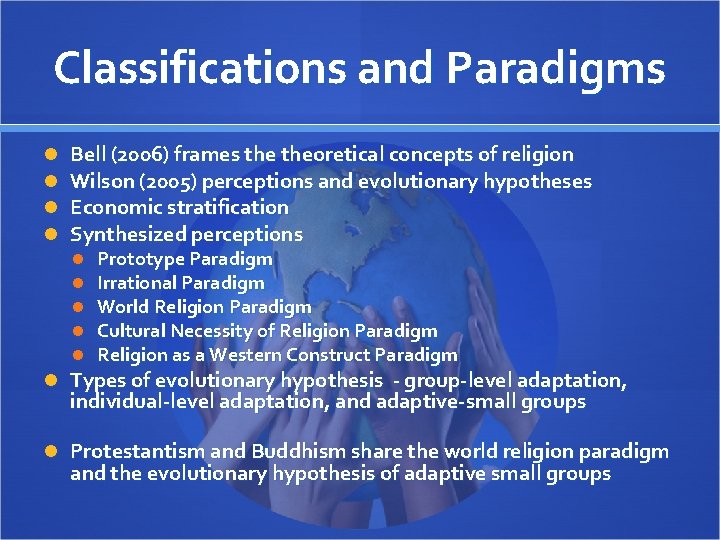 Classifications and Paradigms

- Bell (2006) frames the theoretical concepts of religion
- Wilson (2005) perceptions and evolutionary hypotheses
- Economic stratification
- Synthesized perceptions
  - Prototype Paradigm
  - Irrational Paradigm
  - World Religion Paradigm
  - Cultural Necessity of Religion Paradigm
  - Religion as a Western Construct Paradigm
- Types of evolutionary hypothesis - group-level adaptation, individual-level adaptation, and adaptive-small groups

- Protestantism and Buddhism share the world religion paradigm and the evolutionary hypothesis of adaptive small groups